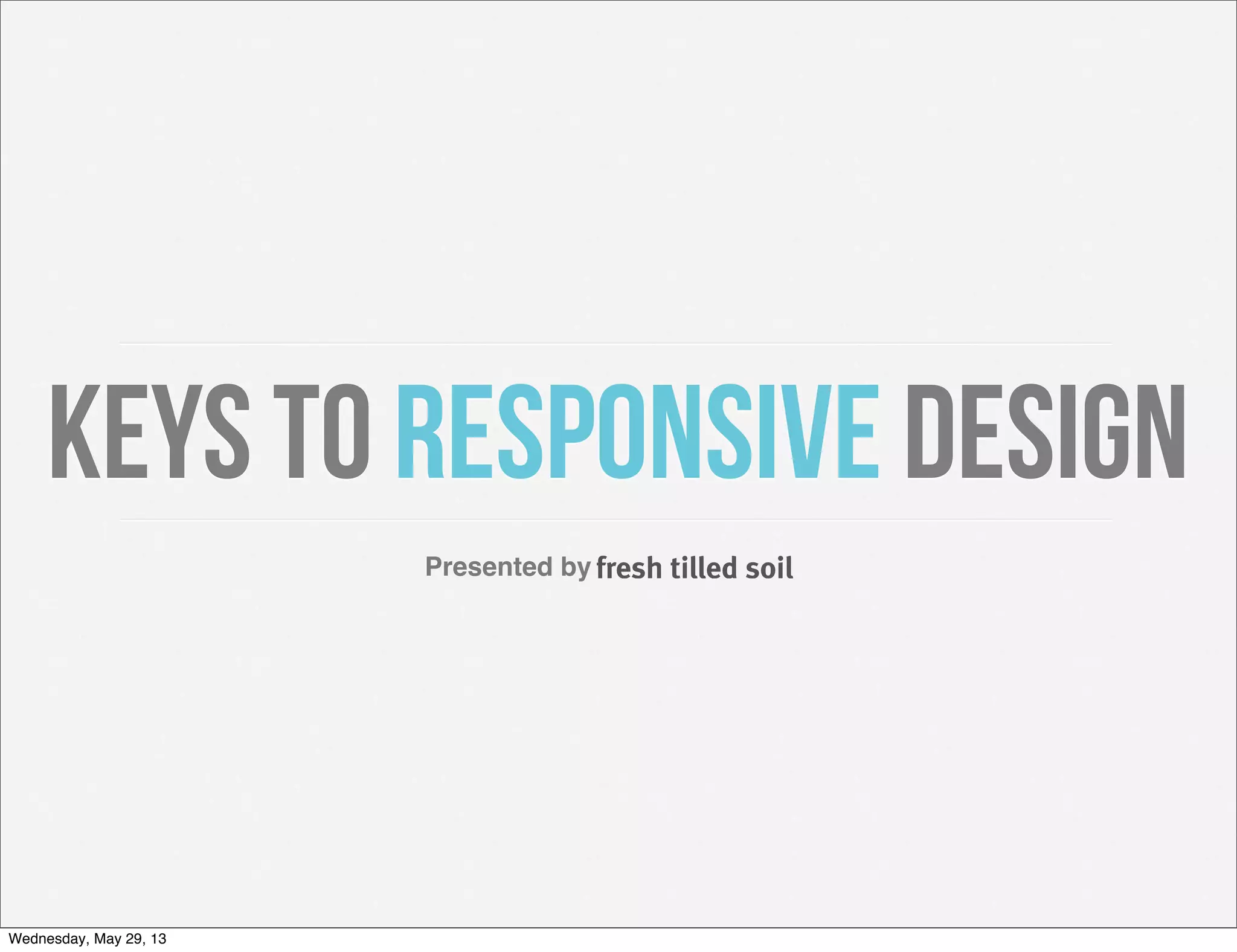 KEYS TO RESPONSIVE DESIGN

Presented by fresh tilled soil

Wednesday, May 29, 13